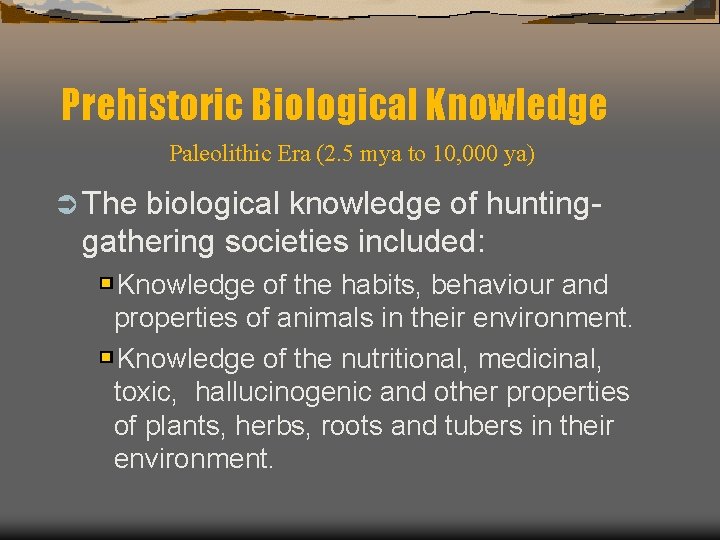 Prehistoric Biological Knowledge

Paleolithic Era (2.5 mya to 10,000 ya)

The biological knowledge of hunting-gathering societies included:

Knowledge of the habits, behaviour and properties of animals in their environment.

Knowledge of the nutritional, medicinal, toxic, hallucinogenic and other properties of plants, herbs, roots and tubers in their environment.